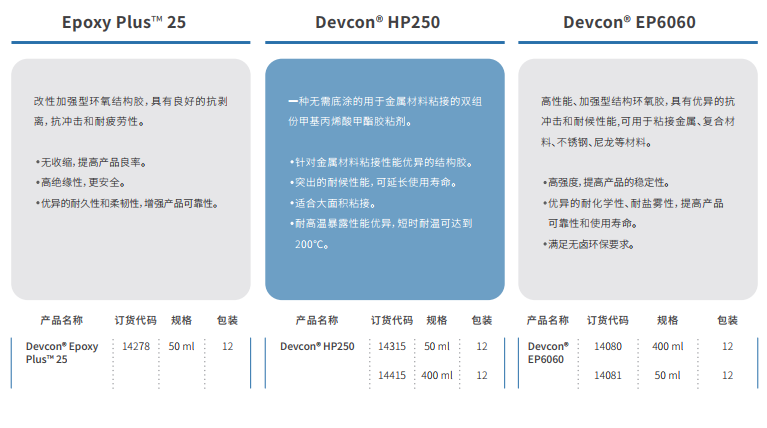 Epoxy Plus™ 25

改性加强型环氧结构胶，具有良好的抗剥离，抗冲击和耐疲劳性。

•无收缩，提高产品良率。
•高绝缘性，更安全。
•优异的耐久性和柔韧性，增强产品可靠性。

| 产品名称 | 订货代码 | 规格 | 包装 |
|---|---|---|---|
| Devcon® Epoxy Plus™ 25 | 14278 | 50 ml | 12 |

Devcon® HP250

一种无需底涂的用于金属材料粘接的双组份甲基丙烯酸甲酯胶粘剂。

•针对金属材料粘接性能优异的结构胶。
•突出的耐候性能，可延长使用寿命。
•适合大面积粘接。
•耐高温暴露性能优异，短时耐温可达到200°C。

| 产品名称 | 订货代码 | 规格 | 包装 |
|---|---|---|---|
| Devcon® HP250 | 14315 | 50 ml | 12 |
| | 14415 | 400 ml | 12 |

Devcon® EP6060

高性能、加强型结构环氧胶，具有优异的抗冲击和耐候性能，可用于粘接金属、复合材料、不锈钢、尼龙等材料。

•高强度，提高产品的稳定性。
•优异的耐化学性、耐盐雾性，提高产品可靠性和使用寿命。
•满足无卤环保要求。

| 产品名称 | 订货代码 | 规格 | 包装 |
|---|---|---|---|
| Devcon® EP6060 | 14080 | 400 ml | 12 |
| | 14081 | 50 ml | 12 |